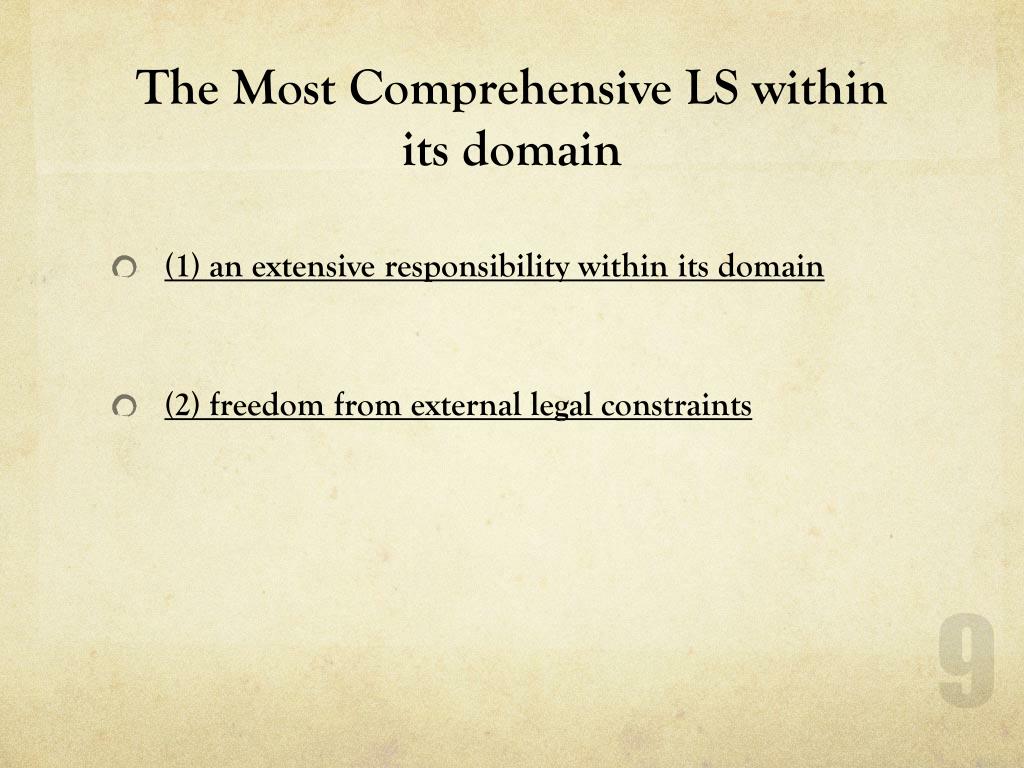 The Most Comprehensive LS within its domain

(1) an extensive responsibility within its domain

(2) freedom from external legal constraints

9